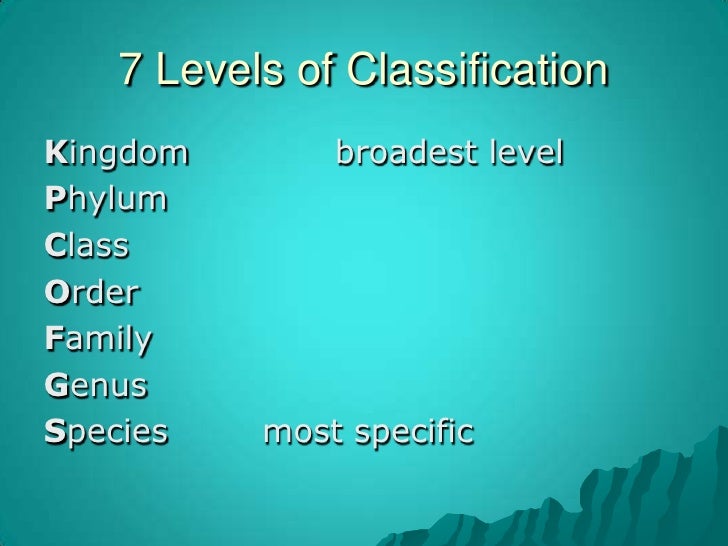 7 Levels of Classification

Kingdom broadest level
Phylum
Class
Order
Family
Genus
Species most specific